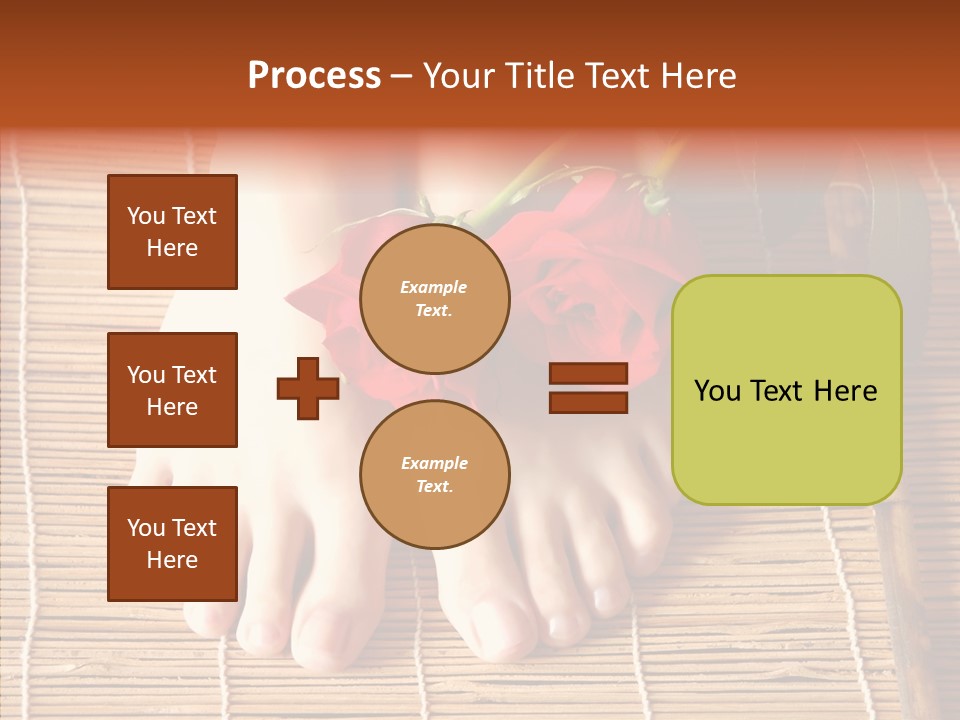 Process – Your Title Text Here

You Text Here

You Text Here

You Text Here

Example Text.

Example Text.

You Text Here